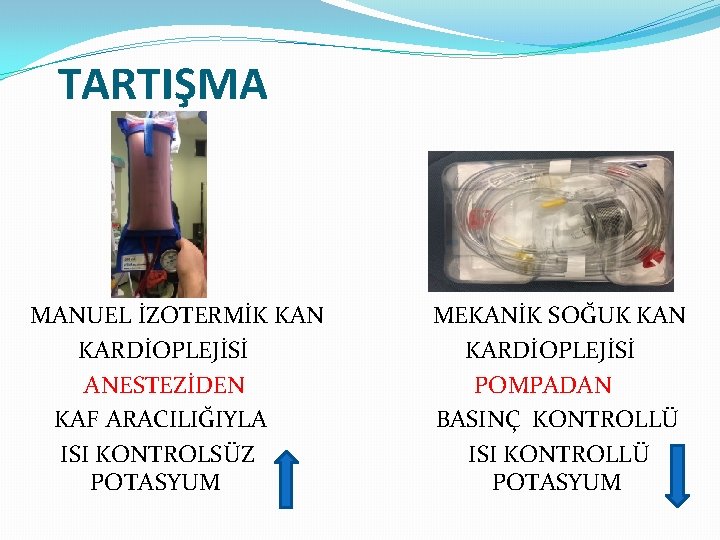 TARTIŞMA

MANUEL İZOTERMİK KAN KARDİOPLEJİSİ
ANESTEZİDEN
KAF ARACILIĞIYLA
ISI KONTROLSÜZ
POTASYUM

MEKANİK SOĞUK KAN KARDİOPLEJİSİ
POMPADAN
BASINÇ KONTROLLÜ
ISI KONTROLLÜ
POTASYUM